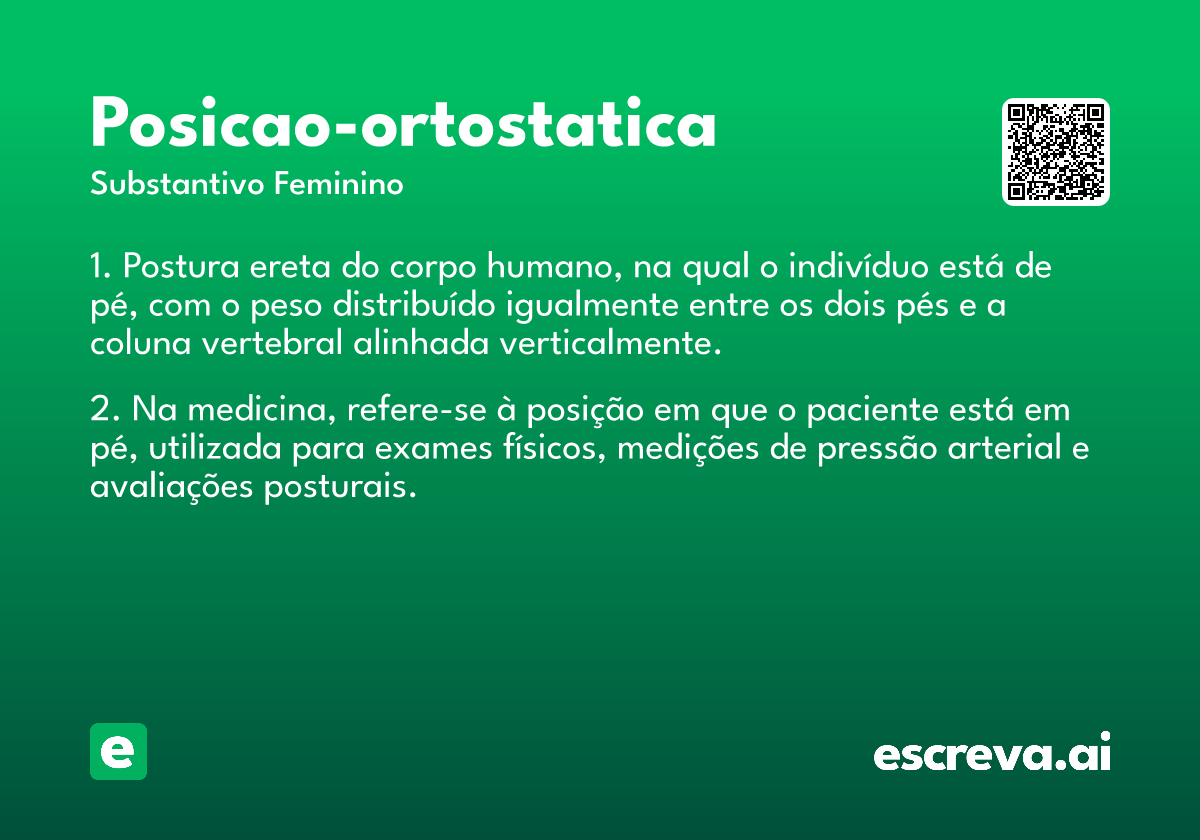 Posicao-ortostatica
Substantivo Feminino

1. Postura ereta do corpo humano, na qual o indivíduo está de pé, com o peso distribuído igualmente entre os dois pés e a coluna vertebral alinhada verticalmente.

2. Na medicina, refere-se à posição em que o paciente está em pé, utilizada para exames físicos, medições de pressão arterial e avaliações posturais.

e

escreva.ai